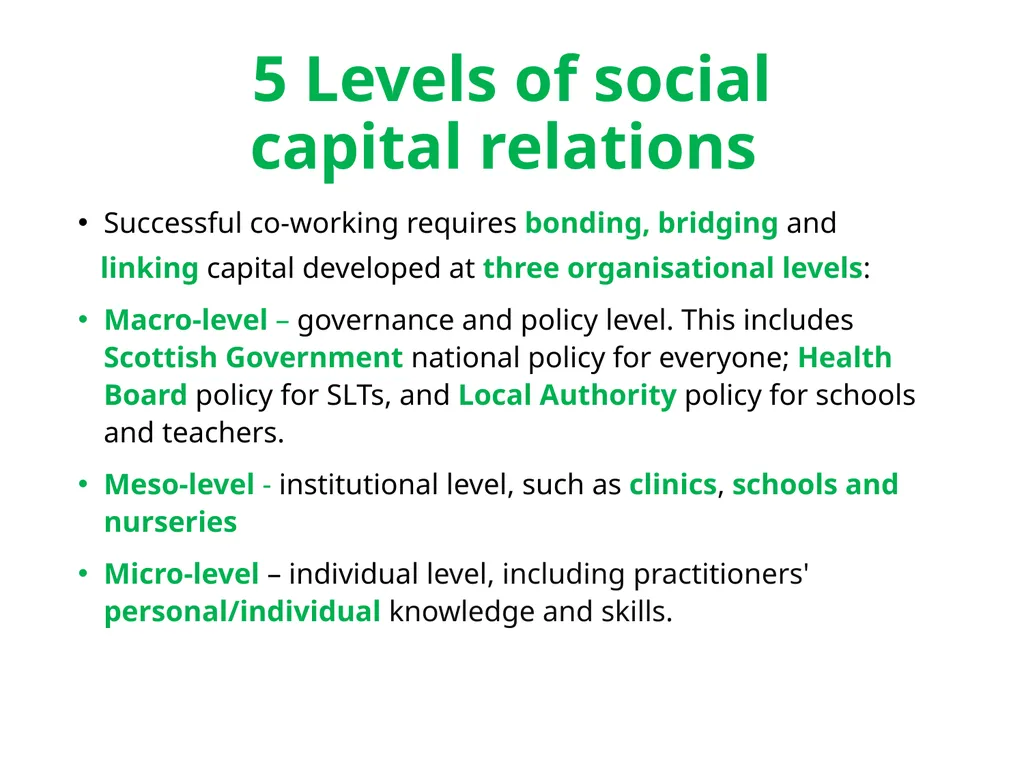 5 Levels of social capital relations

• Successful co-working requires bonding, bridging and linking capital developed at three organisational levels:

• Macro-level – governance and policy level. This includes Scottish Government national policy for everyone; Health Board policy for SLTs, and Local Authority policy for schools and teachers.

• Meso-level - institutional level, such as clinics, schools and nurseries

• Micro-level – individual level, including practitioners' personal/individual knowledge and skills.